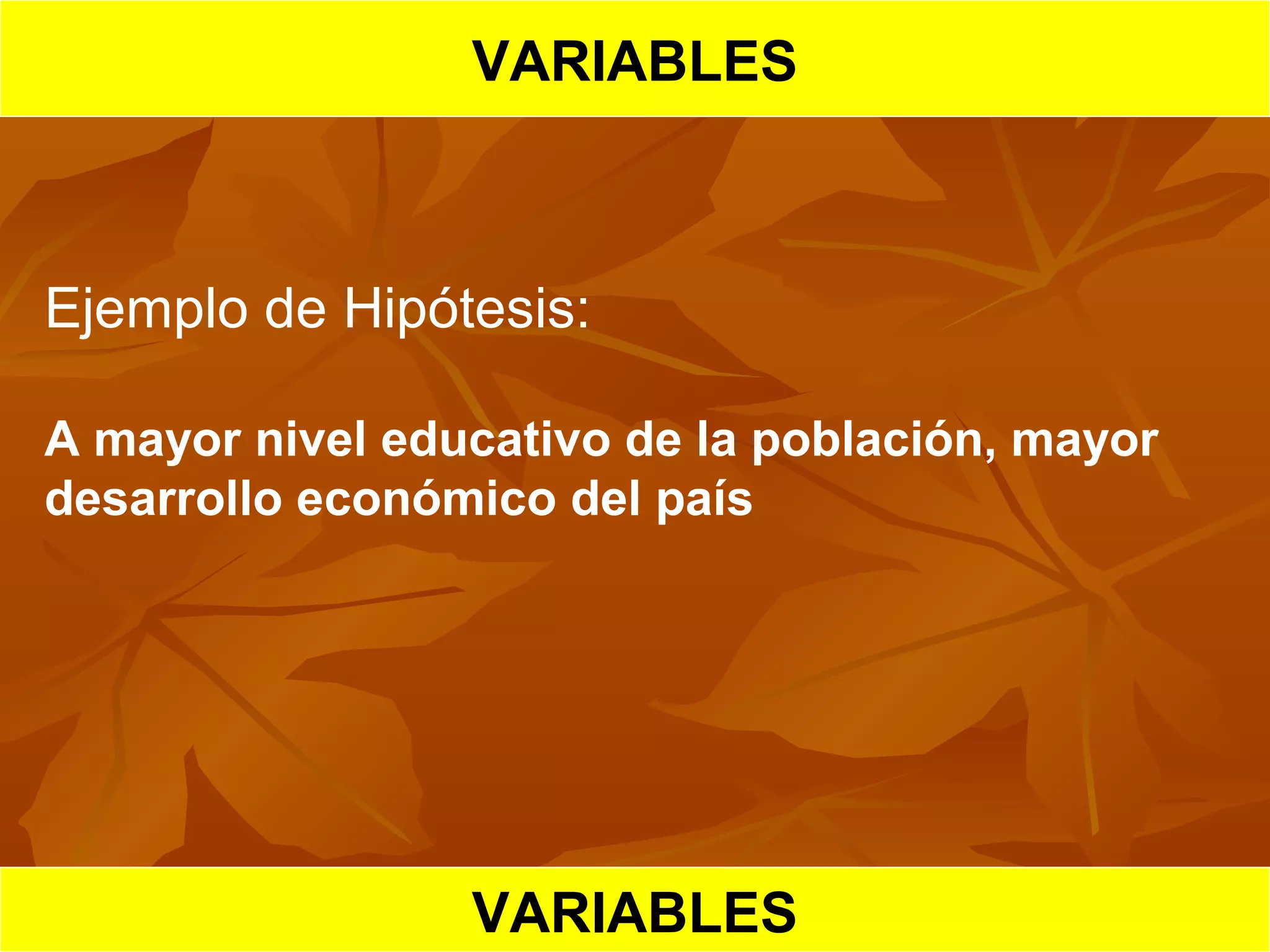 VARIABLES

Ejemplo de Hipótesis:

A mayor nivel educativo de la población, mayor desarrollo económico del país

VARIABLES